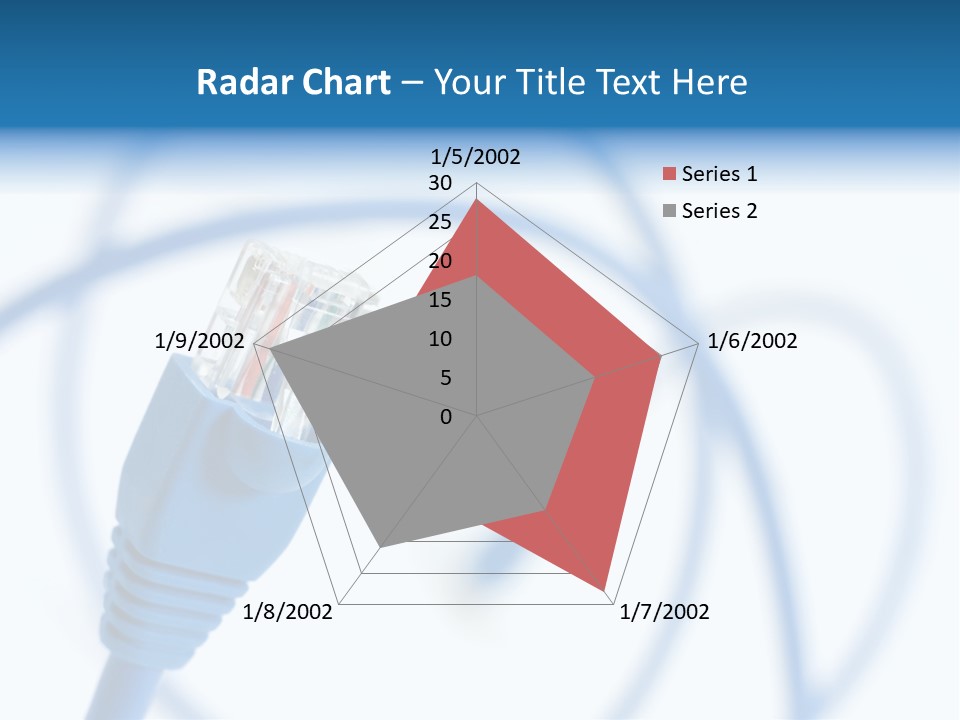 Radar Chart – Your Title Text Here

1/5/2002
30
25
20
15
10
5
0
1/6/2002
1/7/2002
1/8/2002
1/9/2002

Series 1
Series 2